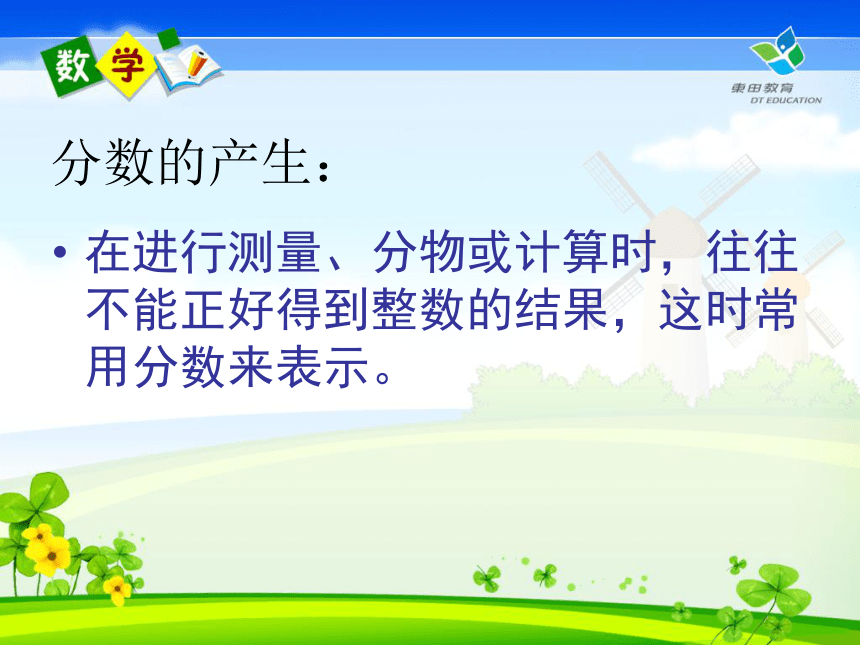 数学

東田教育
DT EDUCATION

分数的产生：

• 在进行测量、分物或计算时，往往不能正好得到整数的结果，这时常用分数来表示。